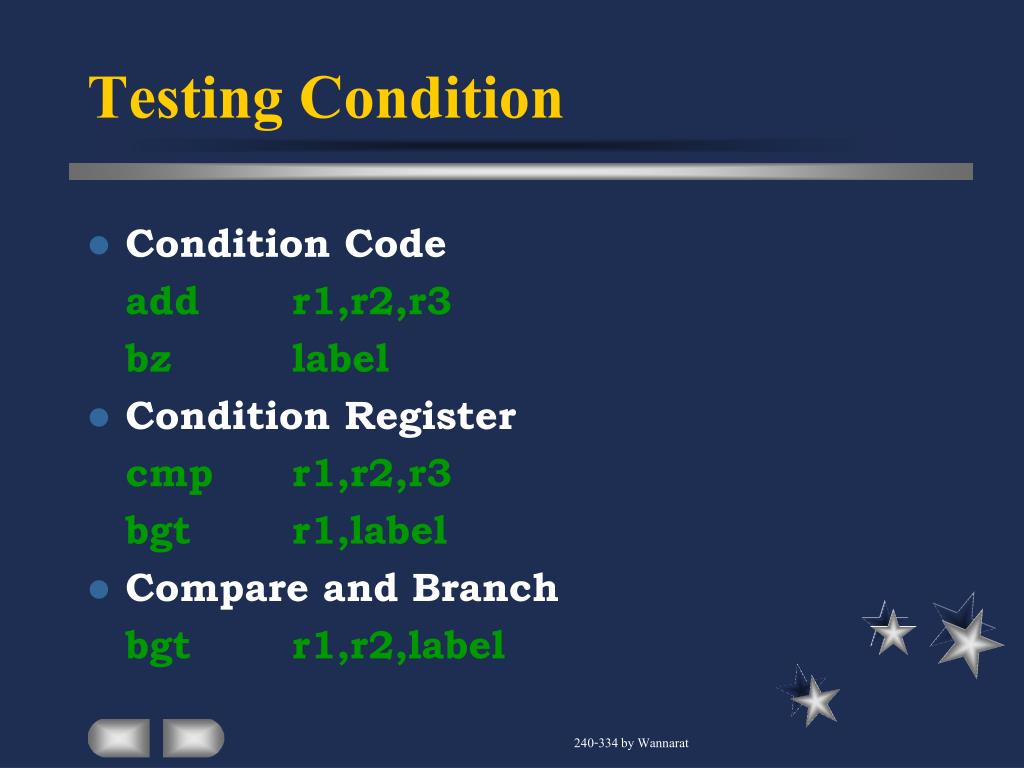 Testing Condition

- Condition Code
add r1,r2,r3
bz label
- Condition Register
cmp r1,r2,r3
bgt r1,label
- Compare and Branch
bgt r1,r2,label

240-334 by Wannarat